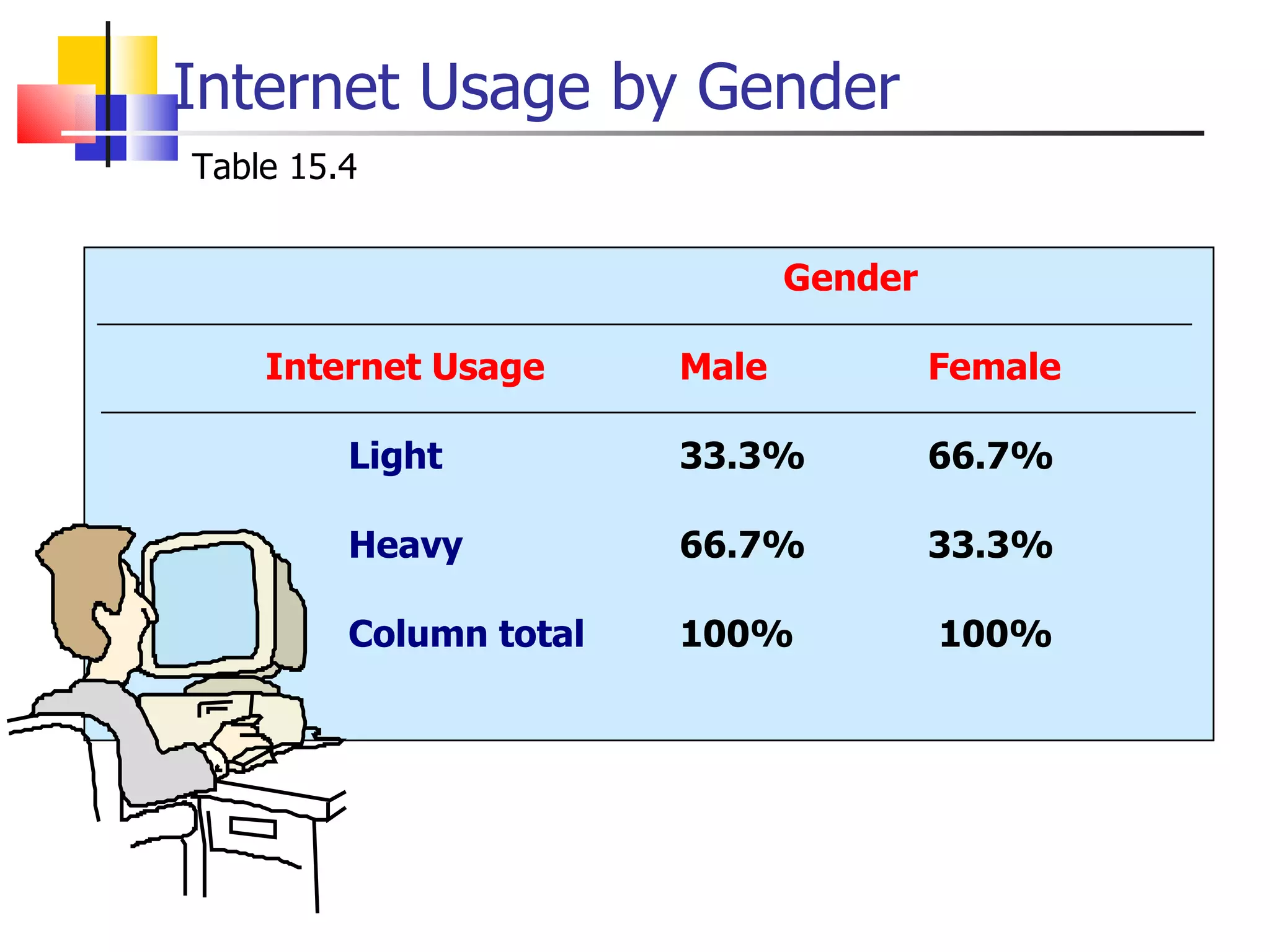 Internet Usage by Gender

Table 15.4

| | Gender | |
|---|---|---|
| Internet Usage | Male | Female |
| Light | 33.3% | 66.7% |
| Heavy | 66.7% | 33.3% |
| Column total | 100% | 100% |